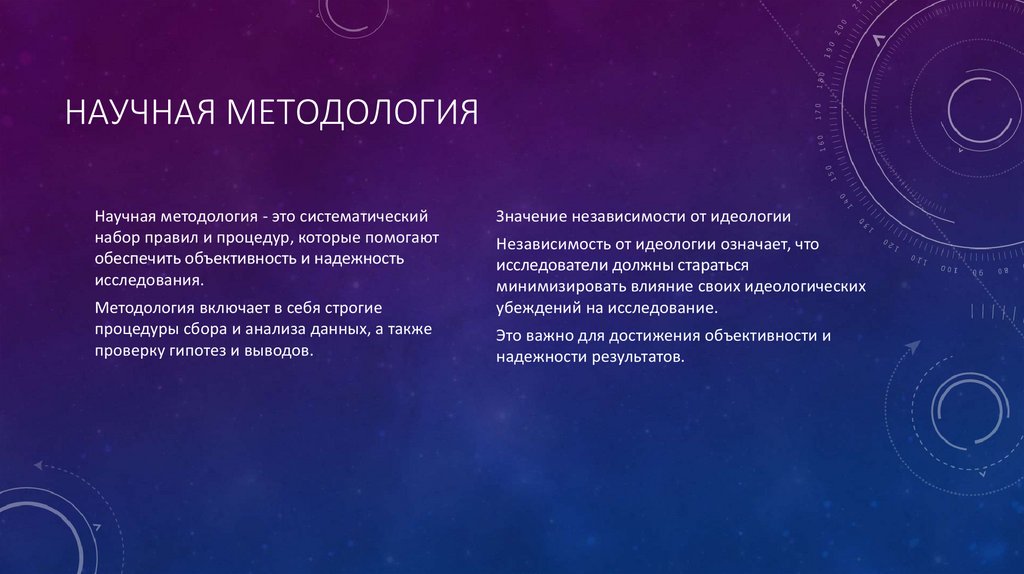 НАУЧНАЯ МЕТОДОЛОГИЯ

Научная методология - это систематический набор правил и процедур, которые помогают обеспечить объективность и надежность исследования.

Методология включает в себя строгие процедуры сбора и анализа данных, а также проверку гипотез и выводов.

Значение независимости от идеологии

Независимость от идеологии означает, что исследователи должны стараться минимизировать влияние своих идеологических убеждений на исследование.

Это важно для достижения объективности и надежности результатов.